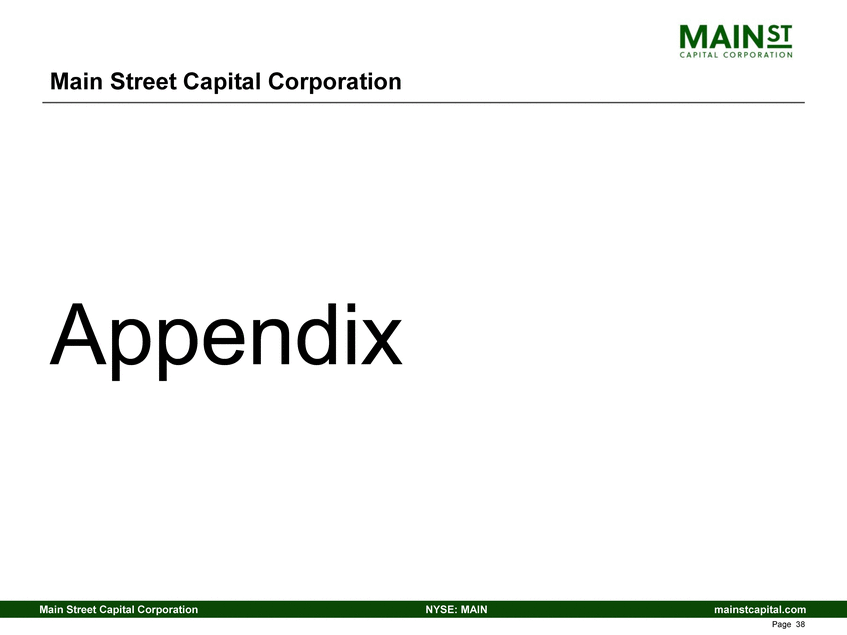 MAIN ST
CAPITAL CORPORATION

Main Street Capital Corporation

Appendix

Main Street Capital Corporation NYSE: MAIN mainstcapital.com

Page 38